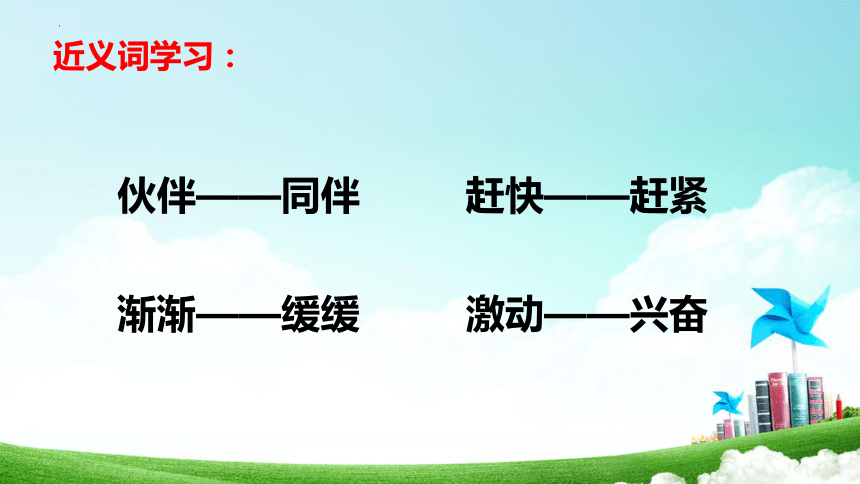 近义词学习：

伙伴——同伴　　赶快——赶紧

渐渐——缓缓　　激动——兴奋